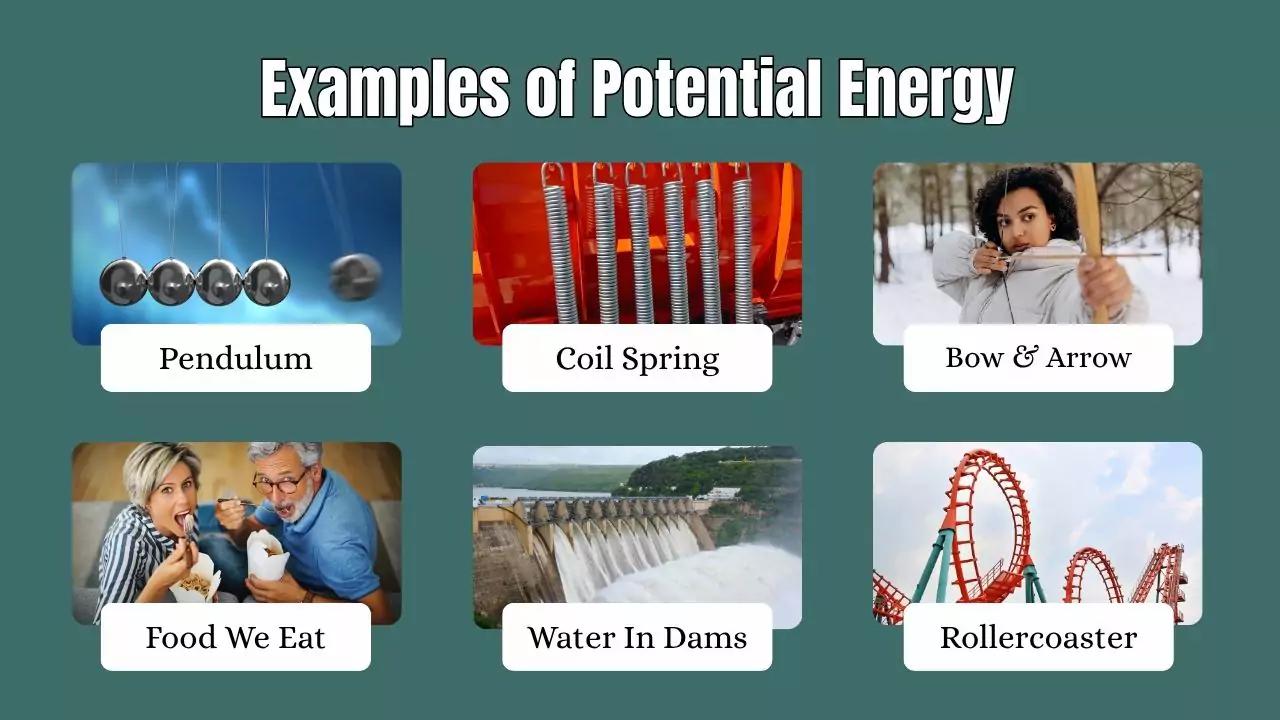 Examples of Potential Energy

Pendulum

Coil Spring

Bow & Arrow

Food We Eat

Water In Dams

Rollercoaster